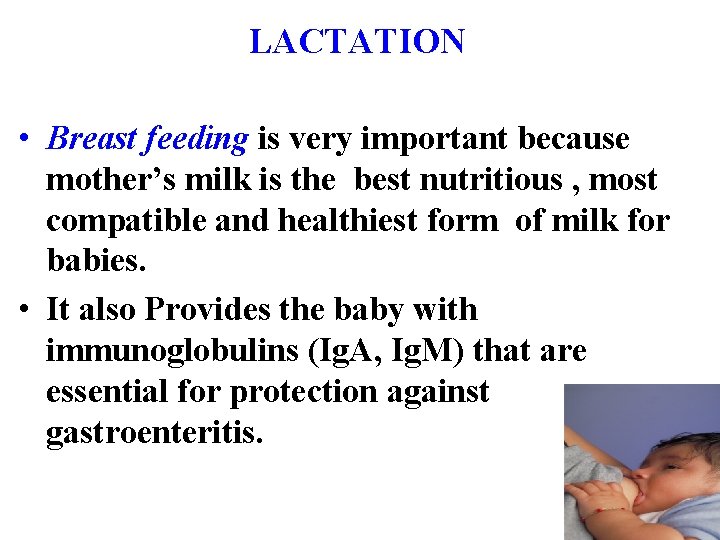 LACTATION

• Breast feeding is very important because mother's milk is the best nutritious , most compatible and healthiest form of milk for babies.

• It also Provides the baby with immunoglobulins (IgA, IgM) that are essential for protection against gastroenteritis.